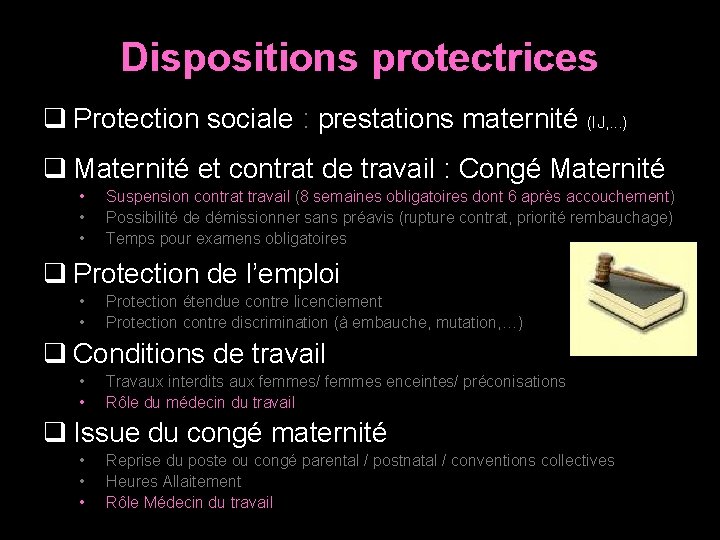 Dispositions protectrices

❑ Protection sociale : prestations maternité (IJ,...)

❑ Maternité et contrat de travail : Congé Maternité
• Suspension contrat travail (8 semaines obligatoires dont 6 après accouchement)
• Possibilité de démissionner sans préavis (rupture contrat, priorité rembauchage)
• Temps pour examens obligatoires

❑ Protection de l'emploi
• Protection étendue contre licenciement
• Protection contre discrimination (à embauche, mutation,...)

❑ Conditions de travail
• Travaux interdits aux femmes/ femmes enceintes/ préconisations
• Rôle du médecin du travail

❑ Issue du congé maternité
• Reprise du poste ou congé parental / postnatal / conventions collectives
• Heures Allaitement
• Rôle Médecin du travail